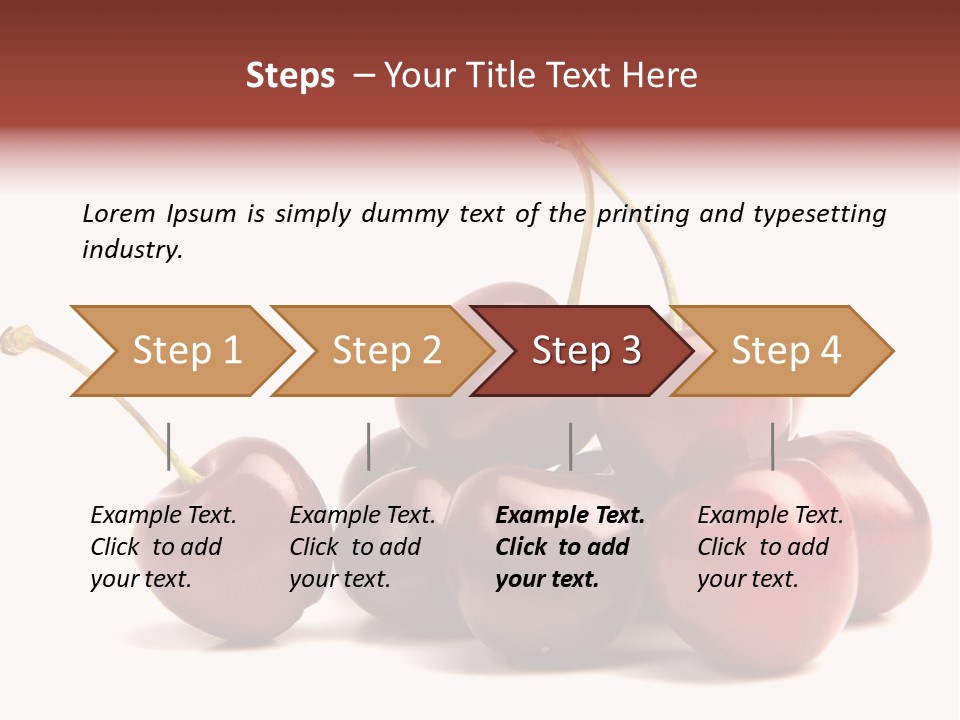 Steps – Your Title Text Here

Lorem Ipsum is simply dummy text of the printing and typesetting industry.

Step 1

Step 2

Step 3

Step 4

Example Text. Click to add your text.

Example Text. Click to add your text.

Example Text. Click to add your text.

Example Text. Click to add your text.